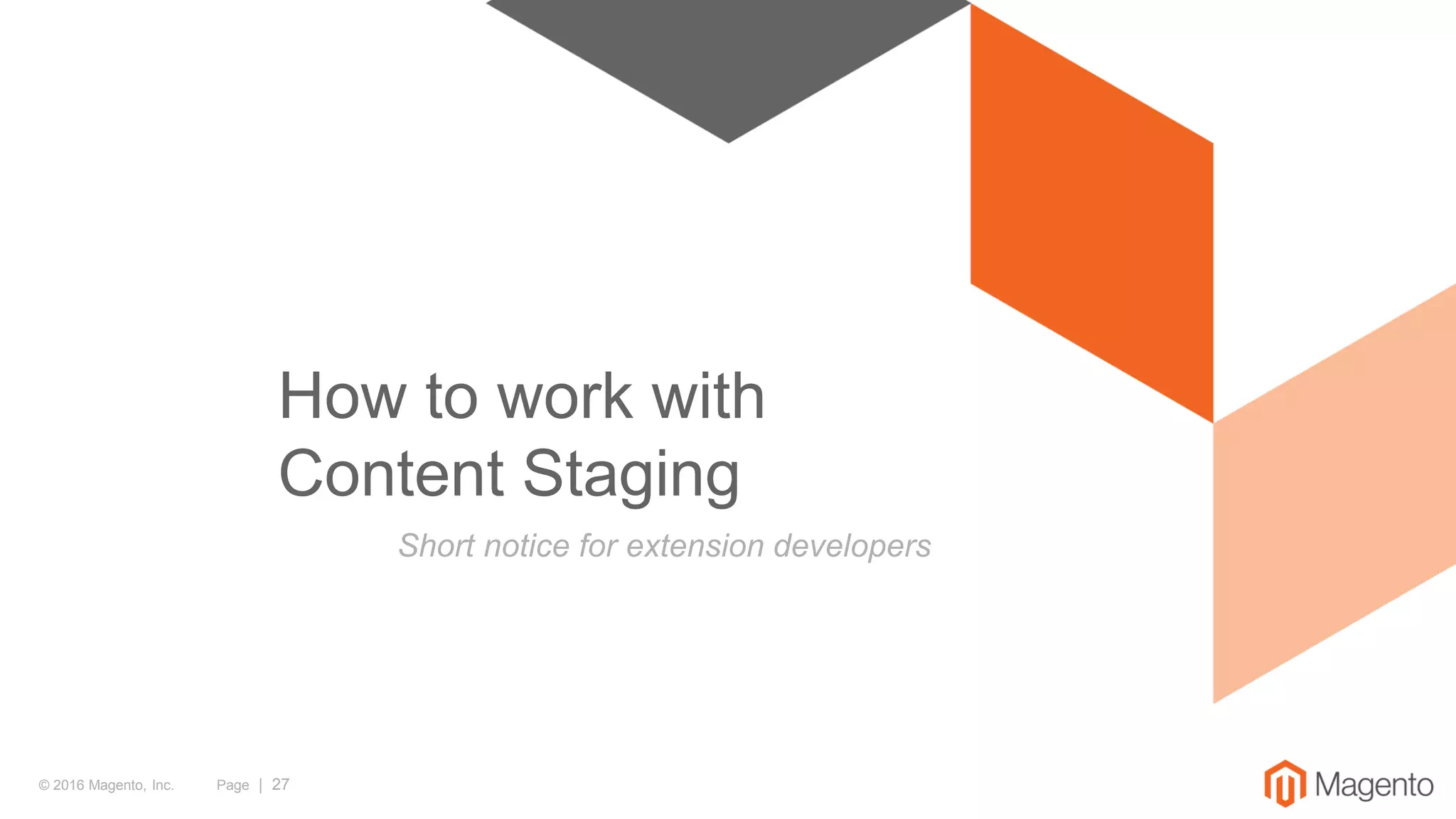 How to work with Content Staging

Short notice for extension developers

© 2016 Magento, Inc. Page | 27

Magento